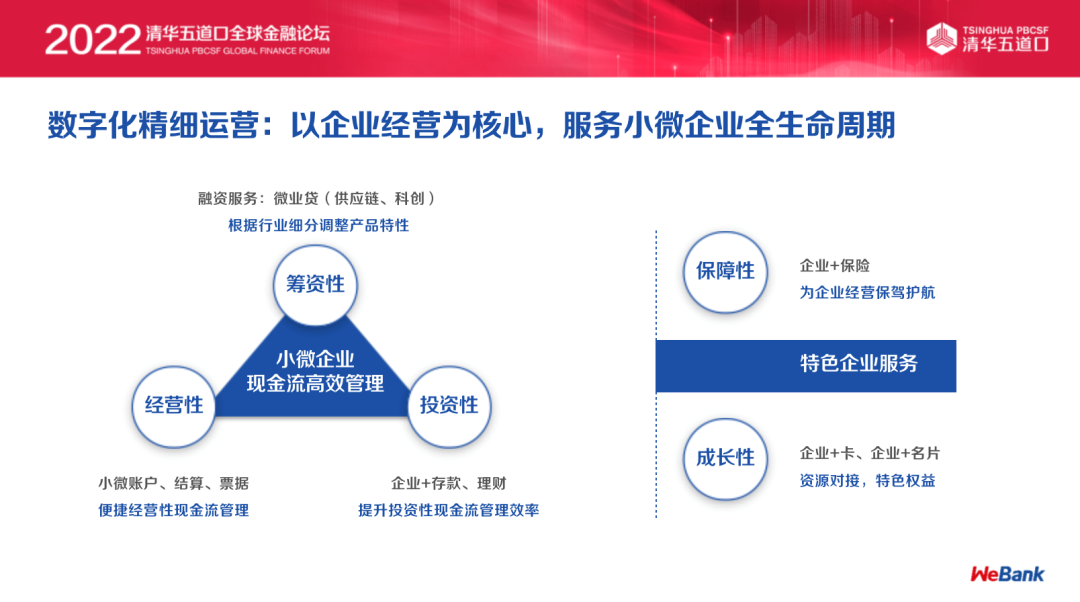 2022 清华五道口全球金融论坛
TSINGHUA PBCSF GLOBAL FINANCE FORUM

TSINGHUA PBCSF
清华五道口

数字化精细运营：以企业经营为核心，服务小微企业全生命周期

融资服务：微业贷（供应链、科创）
根据行业细分调整产品特性

筹资性

小微企业
现金流高效管理

经营性

投资性

小微账户、结算、票据
便捷经营性现金流管理

企业+存款、理财
提升投资性现金流管理效率

保障性
企业+保险
为企业经营保驾护航

特色企业服务

成长性
企业+卡、企业+名片
资源对接，特色权益

WeBank